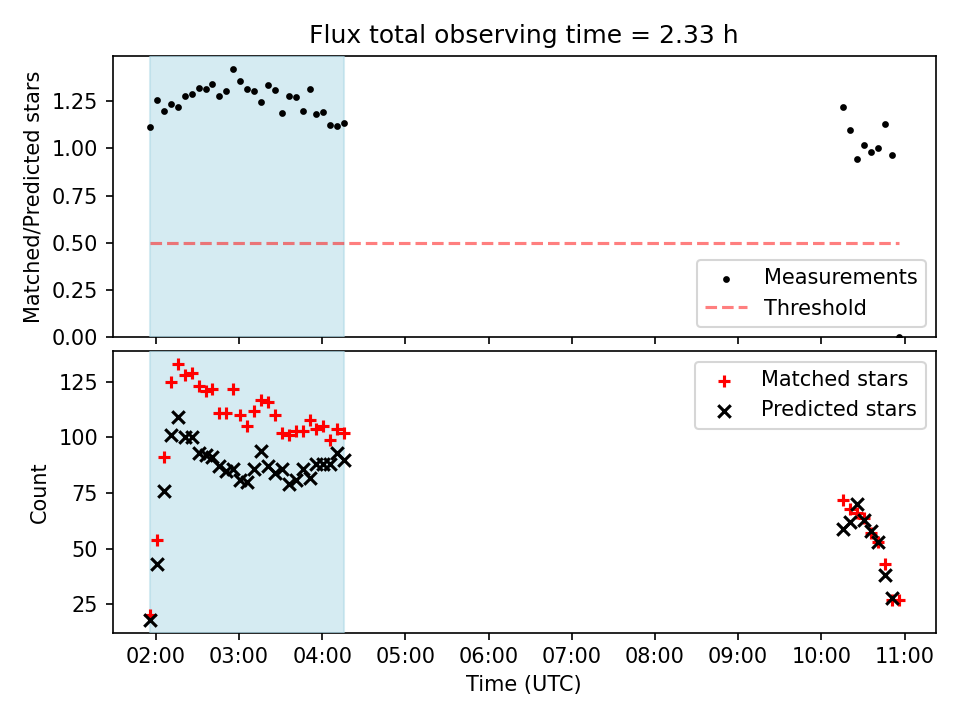 Flux total observing time = 2.33 h

Matched/Predicted stars

1.25
1.00
0.75
0.50
0.25
0.00

Measurements
Threshold

Count

125
100
75
50
25

Matched stars
Predicted stars

02:00 03:00 04:00 05:00 06:00 07:00 08:00 09:00 10:00 11:00

Time (UTC)